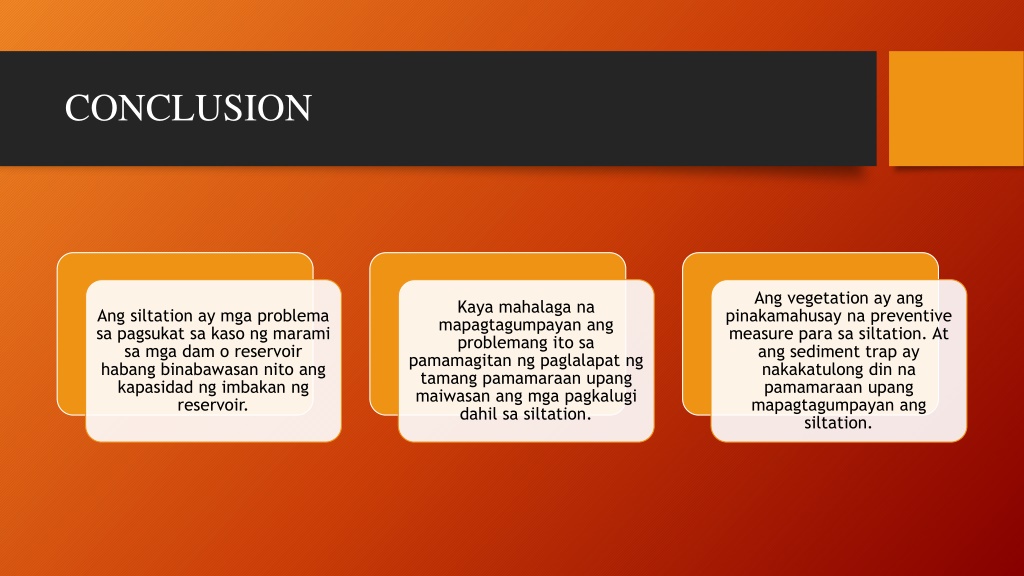 CONCLUSION

Ang siltation ay mga problema sa pagsukat sa kaso ng marami sa mga dam o reservoir habang binabawasan nito ang kapasidad ng imbakan ng reservoir.

Kaya mahalaga na mapagtagumpayan ang problemang ito sa pamamagitan ng paglalapat ng tamang pamamaraan upang maiwasan ang mga pagkalugi dahil sa siltation.

Ang vegetation ay ang pinakamahusay na preventive measure para sa siltation. At ang sediment trap ay nakakatulong din na pamamaraan upang mapagtagumpayan ang siltation.